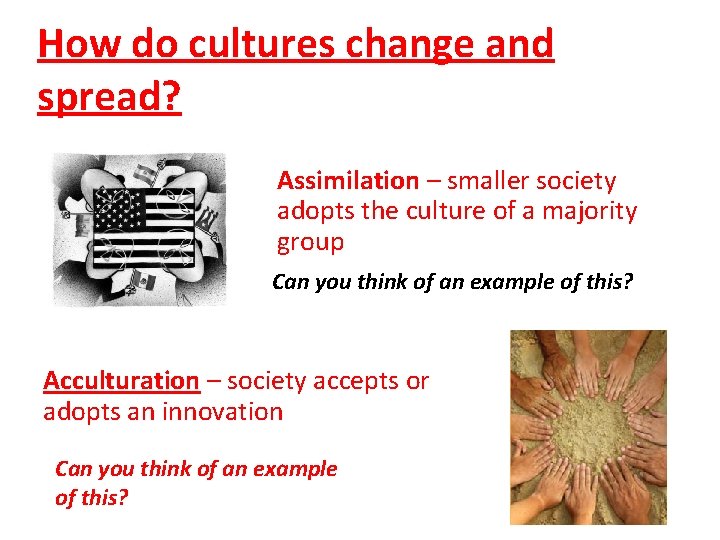 How do cultures change and spread?

Assimilation – smaller society adopts the culture of a majority group

Can you think of an example of this?

Acculturation – society accepts or adopts an innovation

Can you think of an example of this?